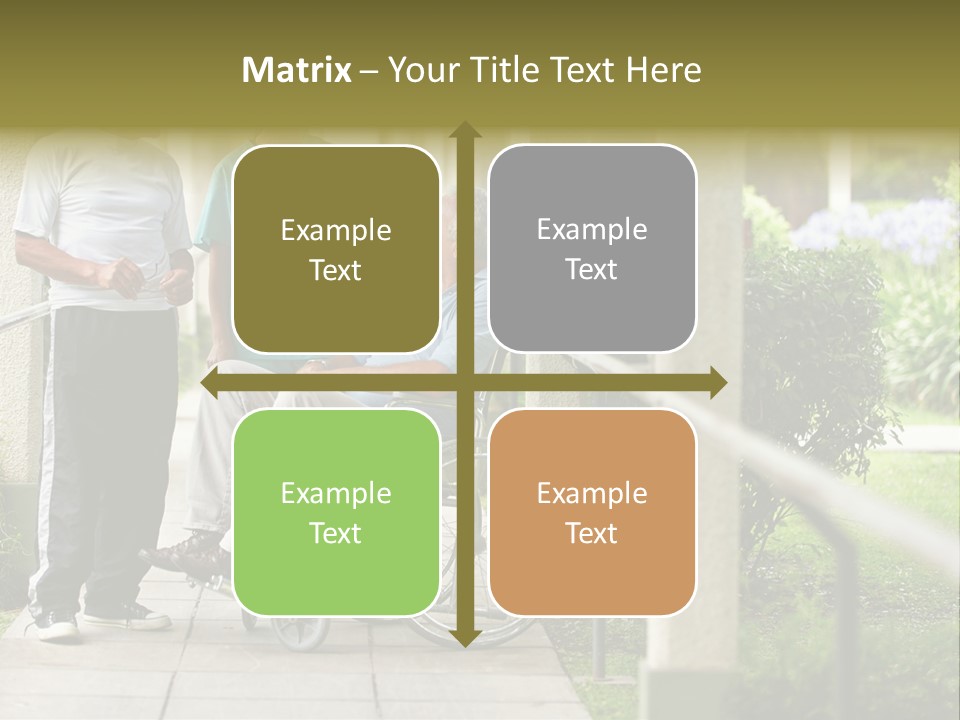 Matrix – Your Title Text Here

Example Text

Example Text

Example Text

Example Text